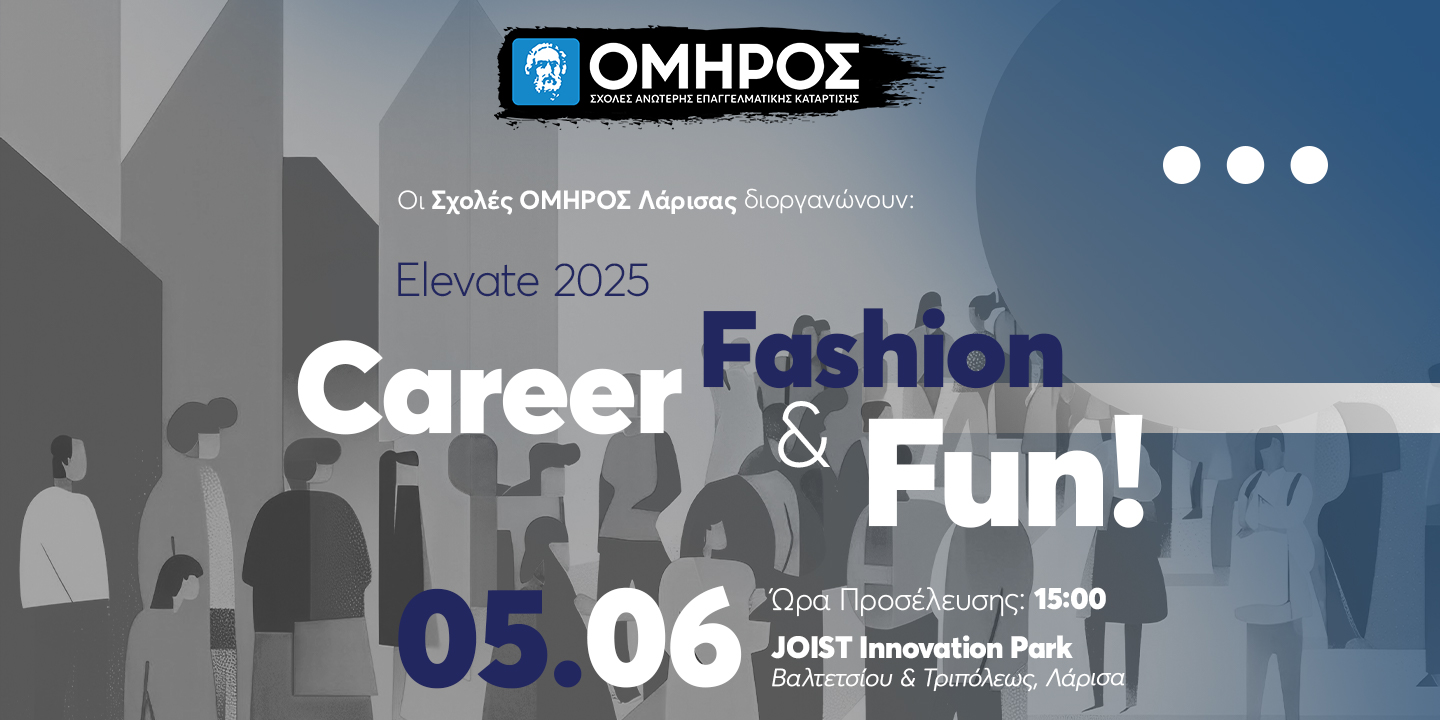 ΟΜΗΡΟΣ
ΣΧΟΛΕΣ ΑΝΩΤΕΡΗΣ ΕΠΑΓΓΕΛΜΑΤΙΚΗΣ ΚΑΤΑΡΤΙΣΗΣ

Οι Σχολές ΟΜΗΡΟΣ Λάρισας διοργανώνουν:

Elevate 2025

Career Fashion & Fun!

05.06

Ώρα Προσέλευσης: 15:00
JOIST Innovation Park
Βαλτετσίου & Τριπόλεως, Λάρισα